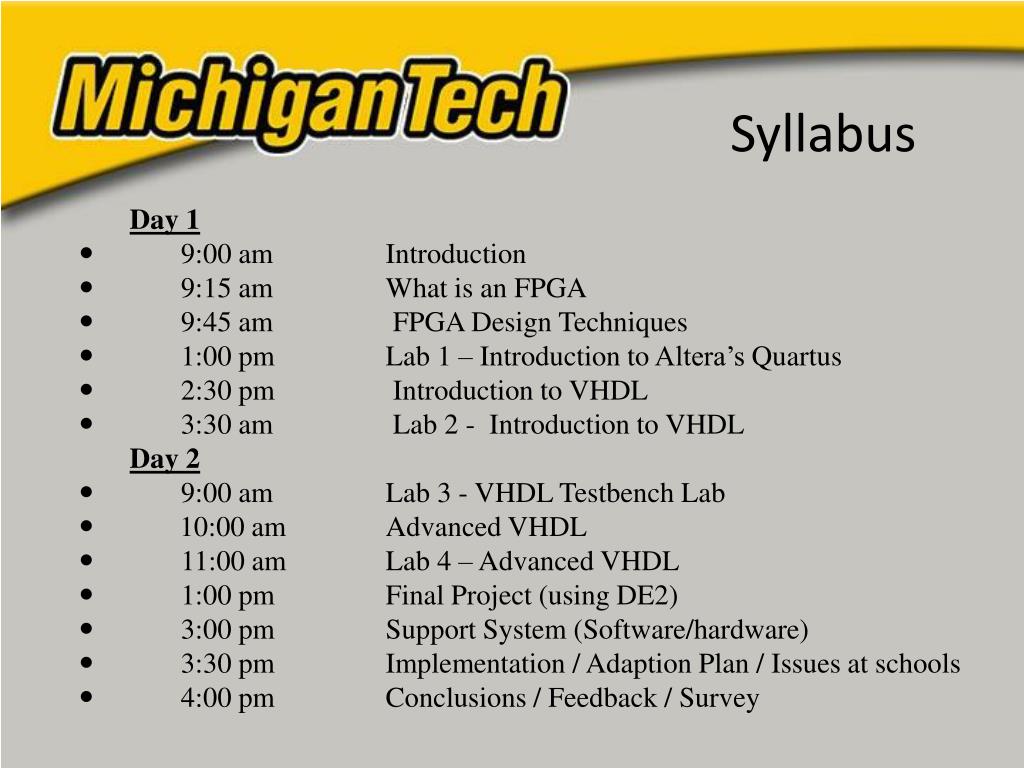 MichiganTech

Syllabus

Day 1
- 9:00 am Introduction
- 9:15 am What is an FPGA
- 9:45 am FPGA Design Techniques
- 1:00 pm Lab 1 – Introduction to Altera's Quartus
- 2:30 pm Introduction to VHDL
- 3:30 am Lab 2 - Introduction to VHDL

Day 2
- 9:00 am Lab 3 - VHDL Testbench Lab
- 10:00 am Advanced VHDL
- 11:00 am Lab 4 – Advanced VHDL
- 1:00 pm Final Project (using DE2)
- 3:00 pm Support System (Software/hardware)
- 3:30 pm Implementation / Adaption Plan / Issues at schools
- 4:00 pm Conclusions / Feedback / Survey